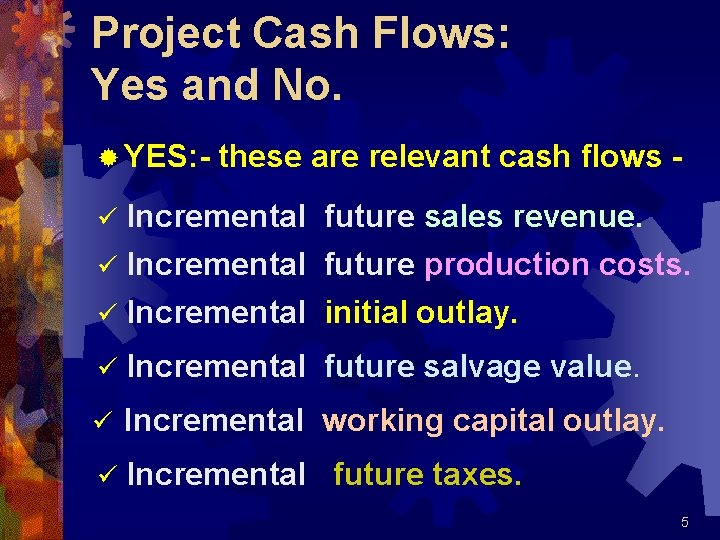 Project Cash Flows: Yes and No.

YES:- these are relevant cash flows -

✓ Incremental future sales revenue.
✓ Incremental future production costs.
✓ Incremental initial outlay.
✓ Incremental future salvage value.
✓ Incremental working capital outlay.
✓ Incremental future taxes.

5